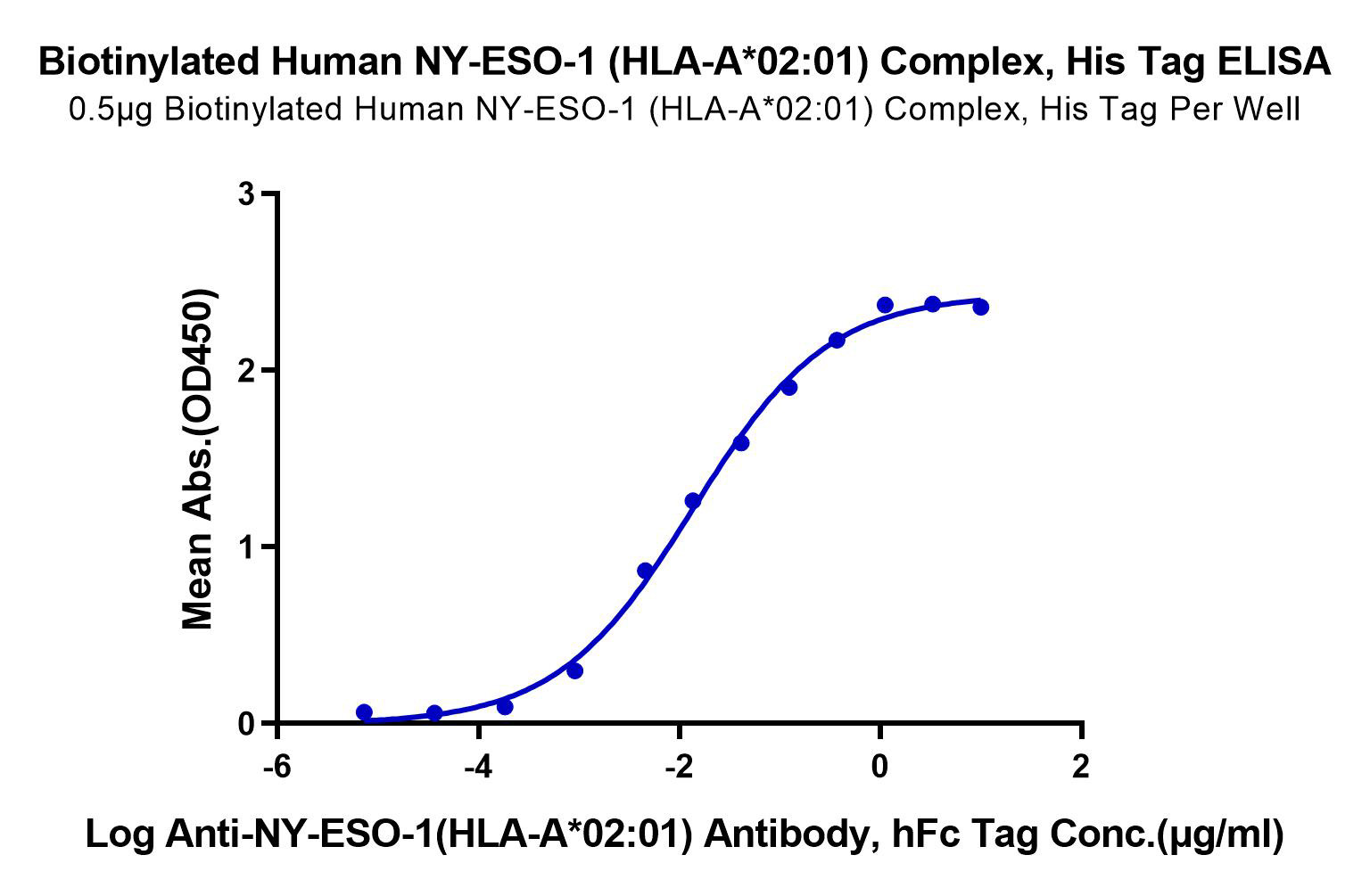 Biotinylated Human NY-ESO-1 (HLA-A*02:01) Complex, His Tag ELISA
0.5μg Biotinylated Human NY-ESO-1 (HLA-A*02:01) Complex, His Tag Per Well

Mean Abs.(OD450)

3
2
1
0

-6
-4
-2
0
2

Log Anti-NY-ESO-1(HLA-A*02:01) Antibody, hFc Tag Conc.(μg/ml)